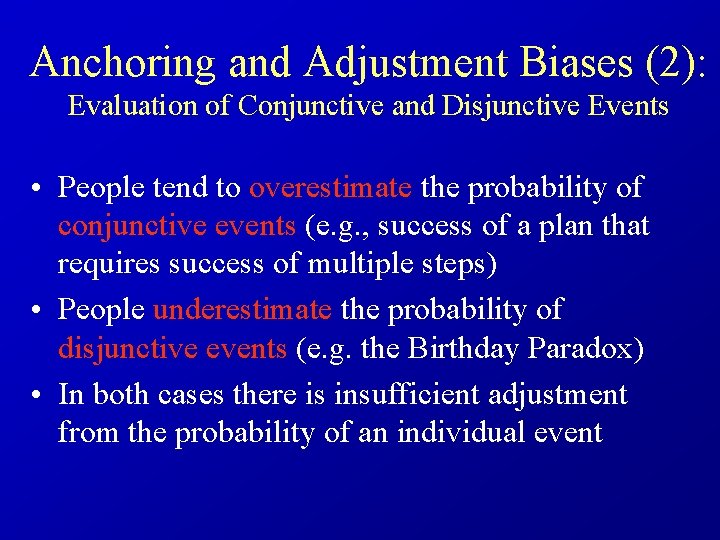 Anchoring and Adjustment Biases (2):
Evaluation of Conjunctive and Disjunctive Events

• People tend to overestimate the probability of conjunctive events (e.g., success of a plan that requires success of multiple steps)
• People underestimate the probability of disjunctive events (e.g. the Birthday Paradox)
• In both cases there is insufficient adjustment from the probability of an individual event